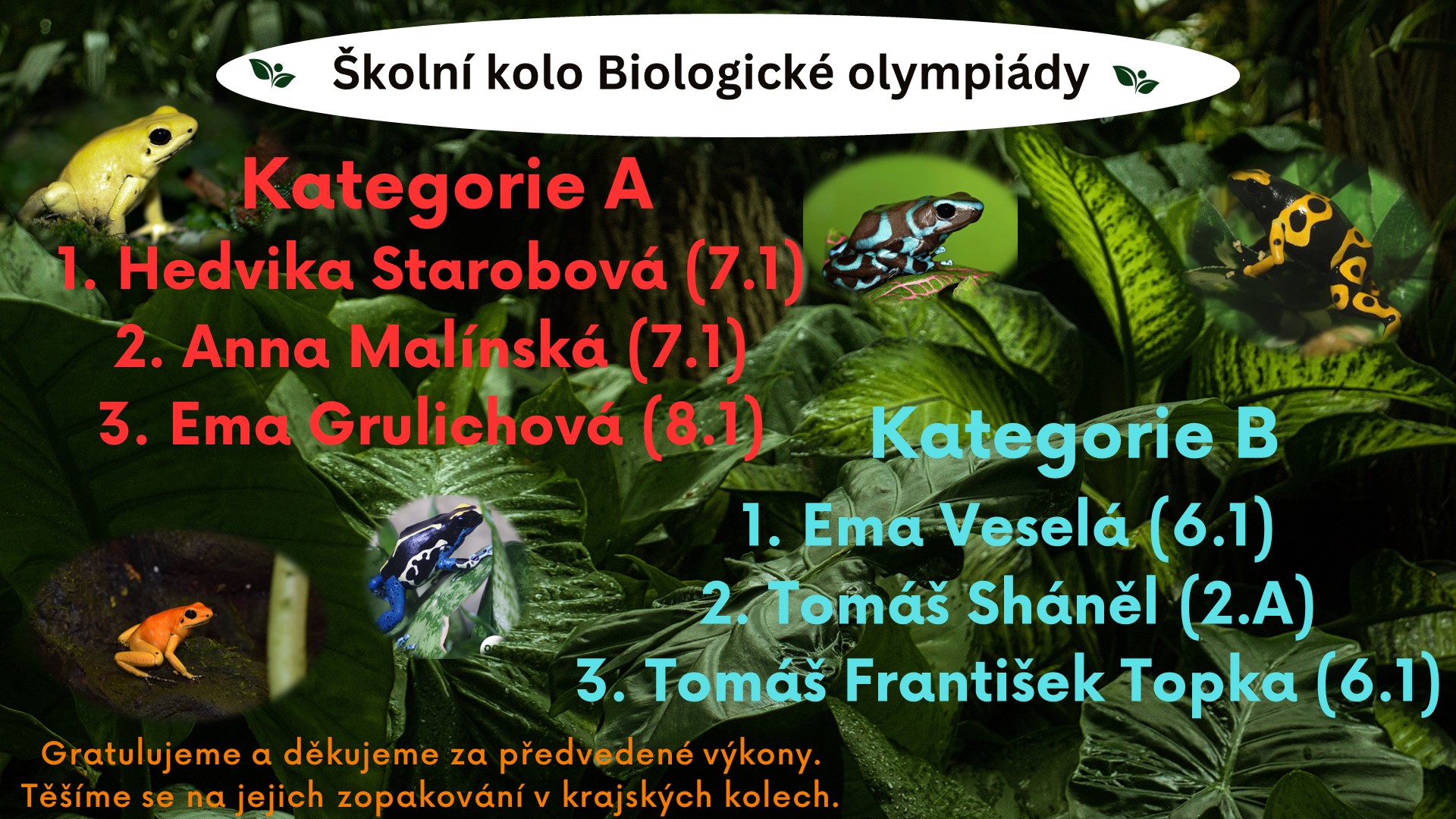 Školní kolo Biologické olympiády

Kategorie A
1. Hedvika Starobová (7.1)
2. Anna Malínská (7.1)
3. Ema Grulichová (8.1)

Kategorie B
1. Ema Veselá (6.1)
2. Tomáš Sháněl (2.A)
3. Tomáš František Topka (6.1)

Gratulujeme a děkujeme za předvedené výkony.
Těšíme se na jejich zopakování v krajských kolech.